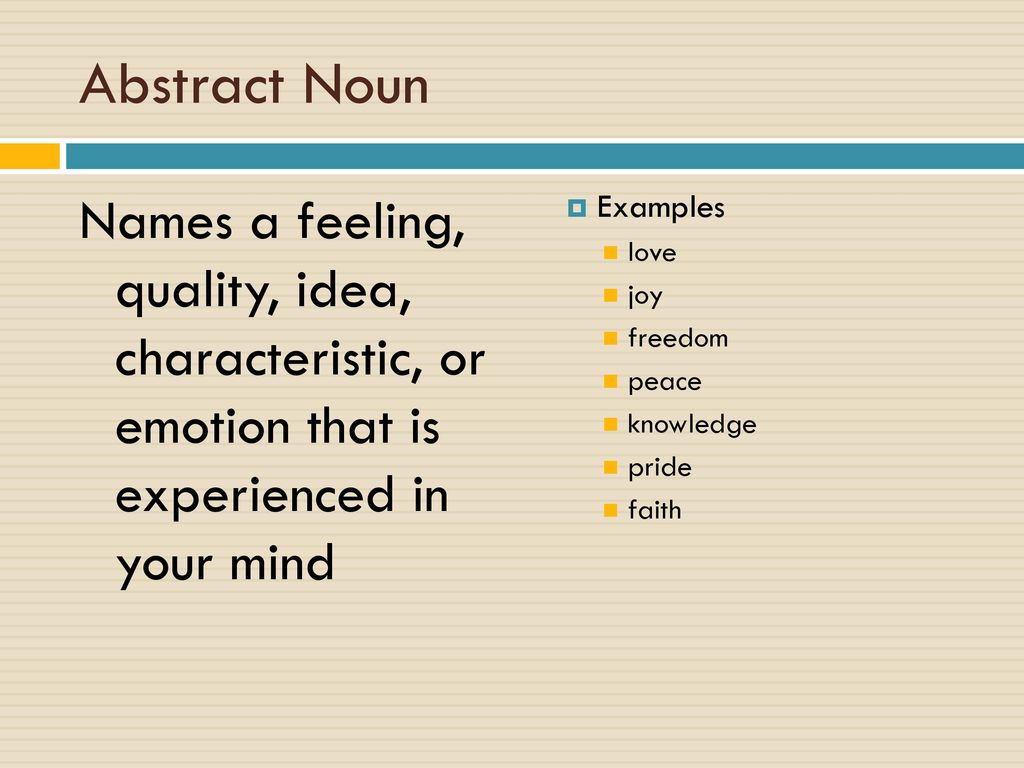 Abstract Noun

Names a feeling, quality, idea, characteristic, or emotion that is experienced in your mind

Examples
love
joy
freedom
peace
knowledge
pride
faith